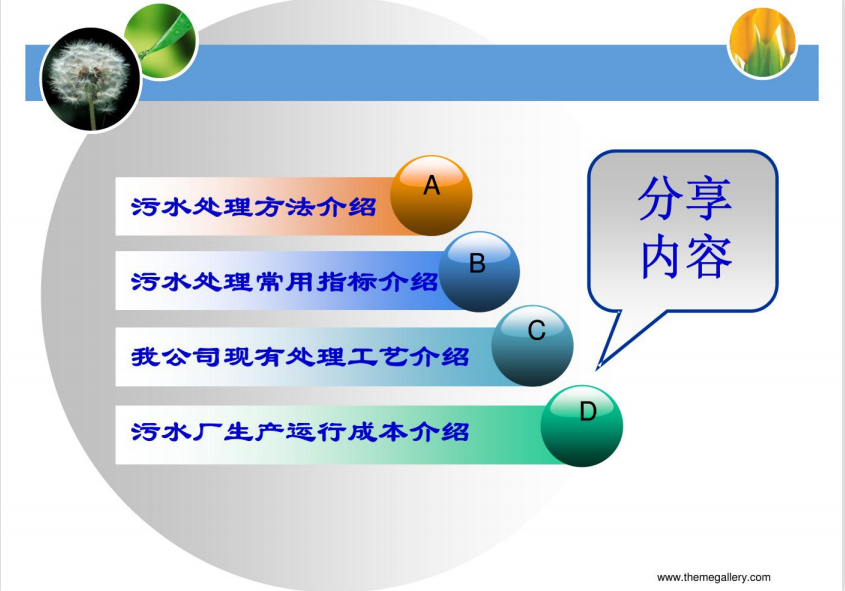 污水处理方法介绍

A

污水处理常用指标介绍

B

我公司现有处理工艺介绍

C

污水厂生产运行成本介绍

D

分享内容

www.themegallery.com